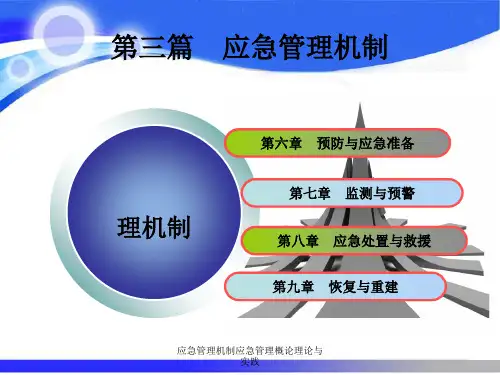 第三篇　应急管理机制

理机制

第六章　预防与应急准备

第七章　监测与预警

第八章　应急处置与救援

第九章　恢复与重建

应急管理机制应急管理概论理论与实践